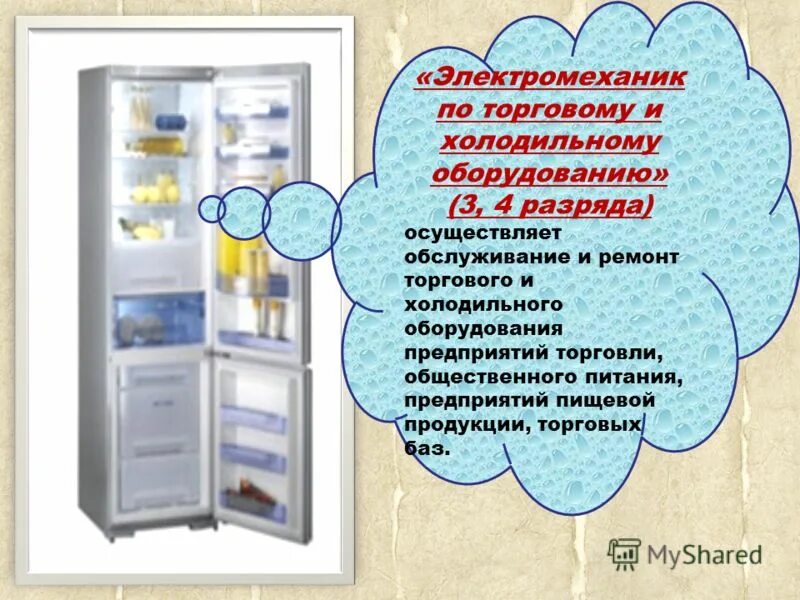 «Электромеханик по торговому и холодильному оборудованию» (3, 4 разряда)

осуществляет обслуживание и ремонт торгового и холодильного оборудования предприятий торговли, общественного питания, предприятий пищевой продукции, торговых баз.

MyShared